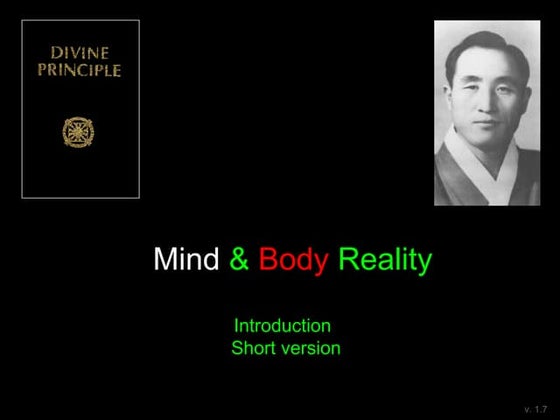 DIVINE PRINCIPLE

Mind & Body Reality

Introduction
Short version

v. 1.7